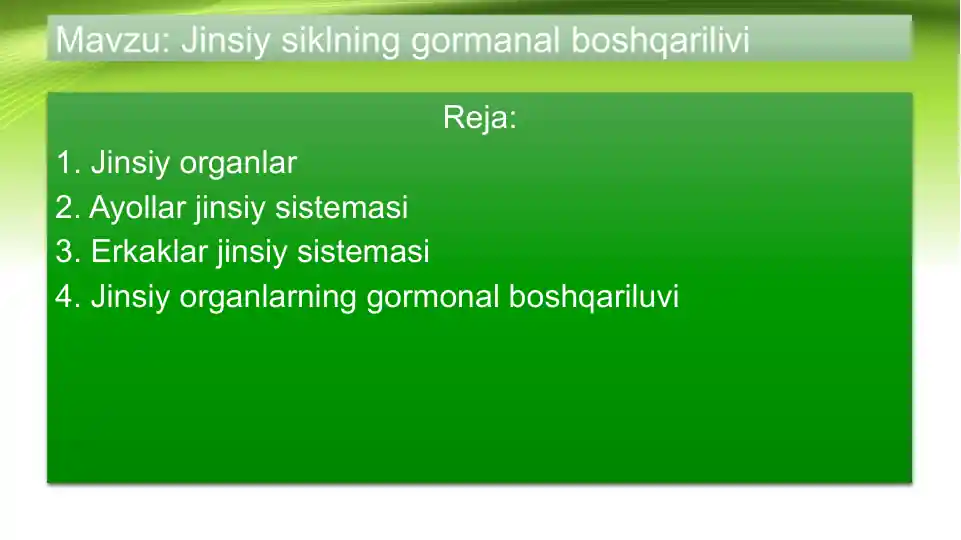 Mavzu: Jinsiy siklning gormanal boshqarilivi

Reja:

1. Jinsiy organlar
2. Ayollar jinsiy sistemasi
3. Erkaklar jinsiy sistemasi
4. Jinsiy organlarning gormonal boshqariluvi